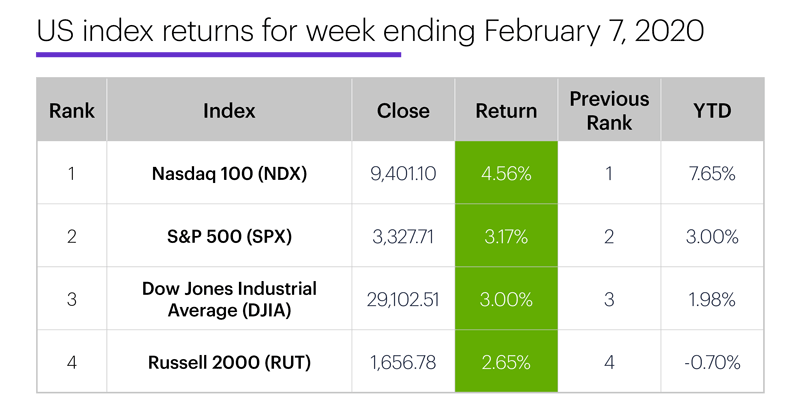 US index returns for week ending February 7, 2020

| Rank | Index | Close | Return | Previous Rank | YTD |
|---|---|---|---|---|---|
| 1 | Nasdaq 100 (NDX) | 9,401.10 | 4.56% | 1 | 7.65% |
| 2 | S&P 500 (SPX) | 3,327.71 | 3.17% | 2 | 3.00% |
| 3 | Dow Jones Industrial Average (DJIA) | 29,102.51 | 3.00% | 3 | 1.98% |
| 4 | Russell 2000 (RUT) | 1,656.78 | 2.65% | 4 | -0.70% |